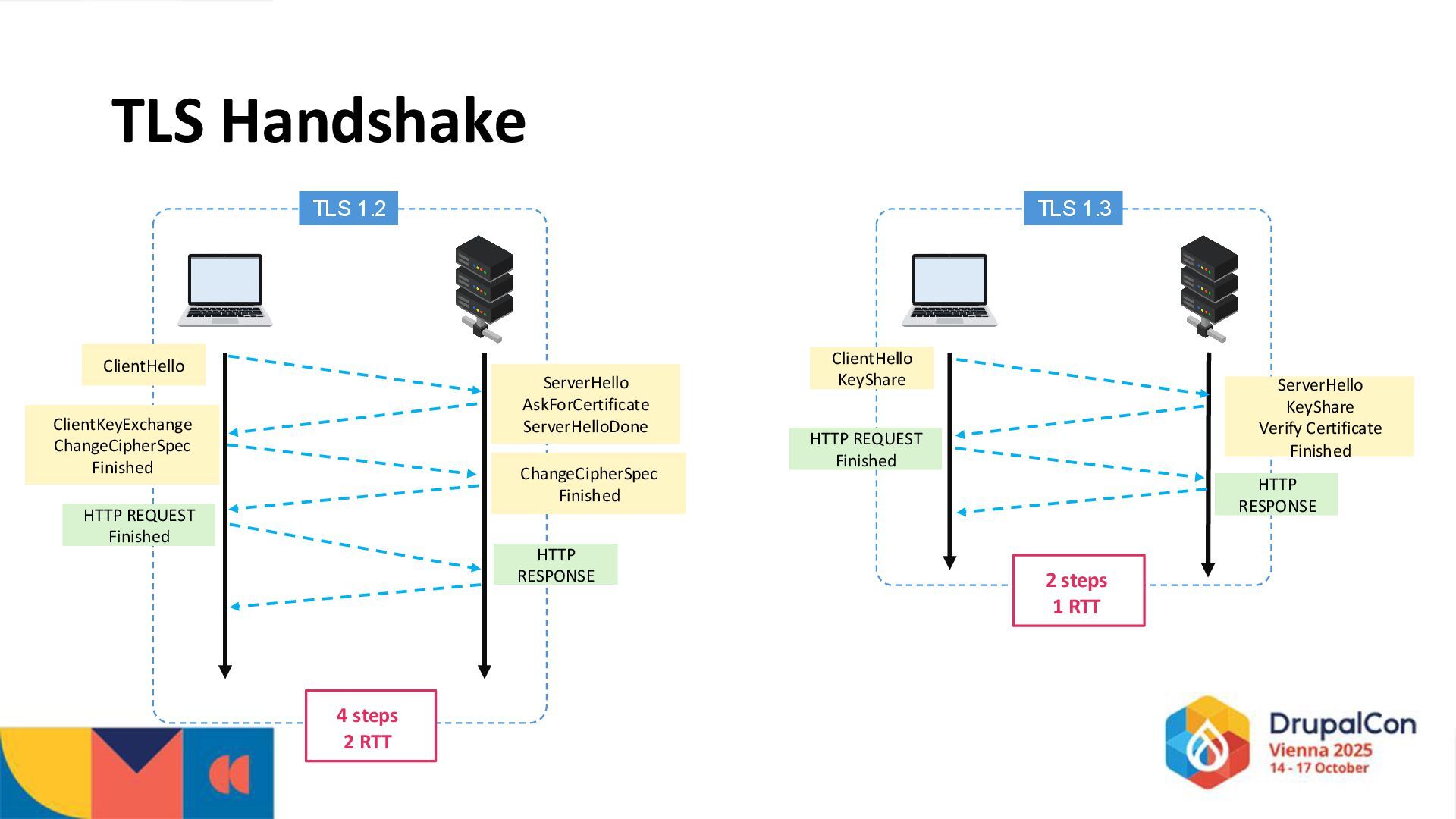 TLS Handshake

TLS 1.2

ClientHello

ServerHello
AskForCertificate
ServerHelloDone

ClientKeyExchange
ChangeCipherSpec
Finished

ChangeCipherSpec
Finished

HTTP REQUEST
Finished

HTTP
RESPONSE

4 steps
2 RTT

TLS 1.3

ClientHello
KeyShare

ServerHello
KeyShare
Verify Certificate
Finished

HTTP REQUEST
Finished

HTTP
RESPONSE

2 steps
1 RTT

DrupalCon
Vienna 2025
14 - 17 October